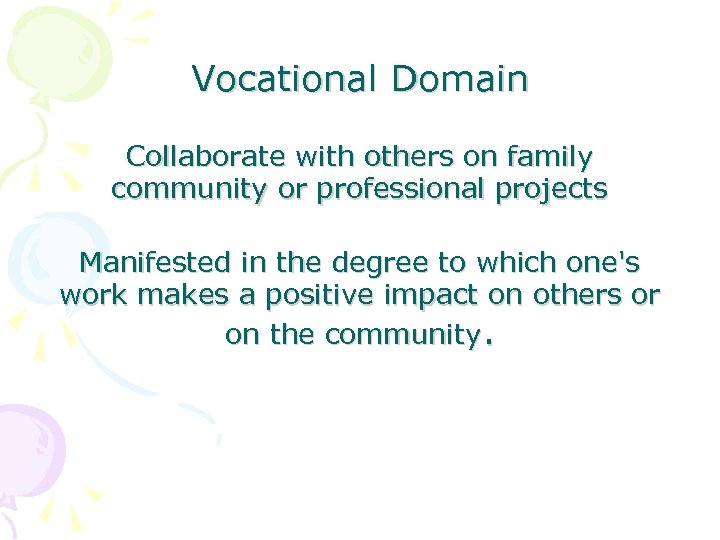 Vocational Domain

Collaborate with others on family community or professional projects

Manifested in the degree to which one's work makes a positive impact on others or on the community.